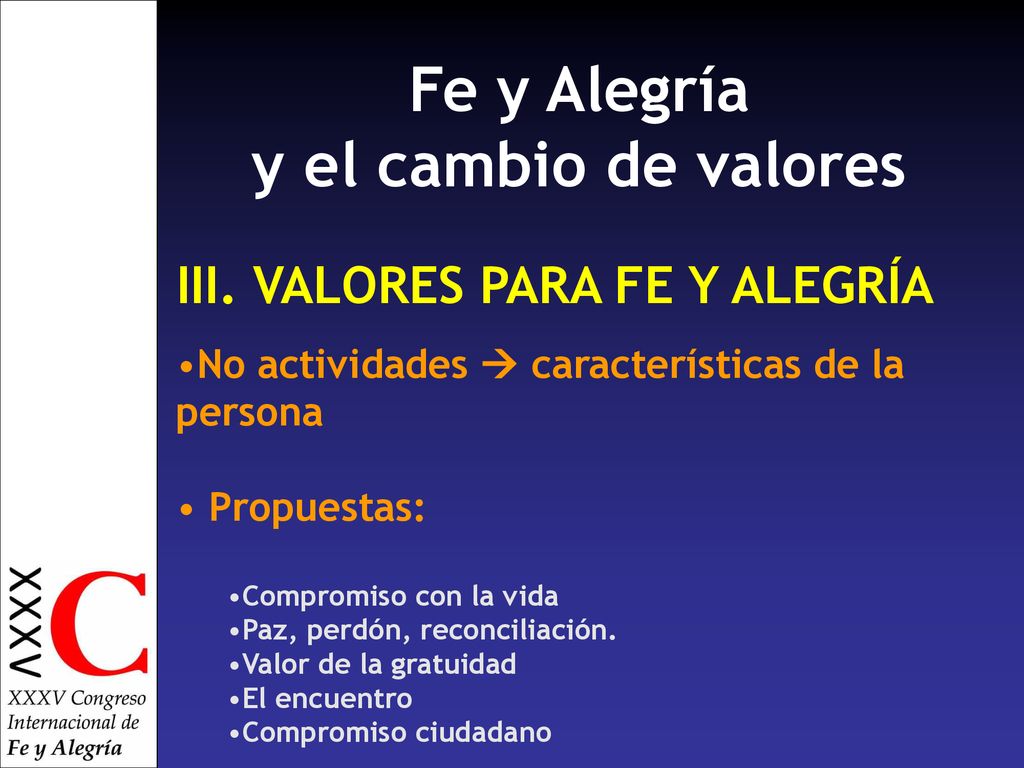 Fe y Alegría
y el cambio de valores

III. VALORES PARA FE Y ALEGRÍA

•No actividades → características de la persona

• Propuestas:

•Compromiso con la vida
•Paz, perdón, reconciliación.
•Valor de la gratuidad
•El encuentro
•Compromiso ciudadano

XXXV C

XXXV Congreso Internacional de Fe y Alegría